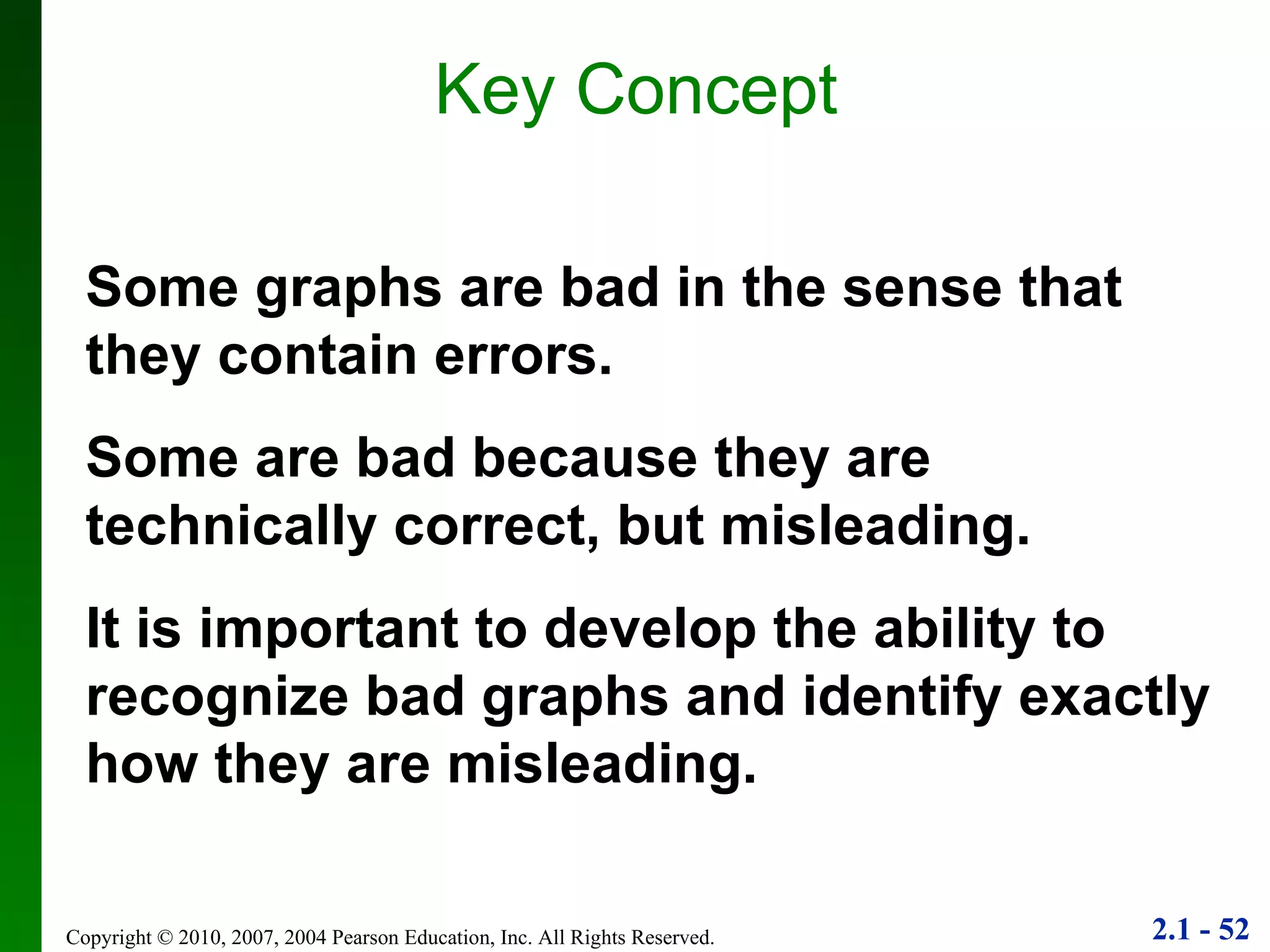 Key Concept

Some graphs are bad in the sense that they contain errors.

Some are bad because they are technically correct, but misleading.

It is important to develop the ability to recognize bad graphs and identify exactly how they are misleading.

Copyright © 2010, 2007, 2004 Pearson Education, Inc. All Rights Reserved.

2.1 - 52